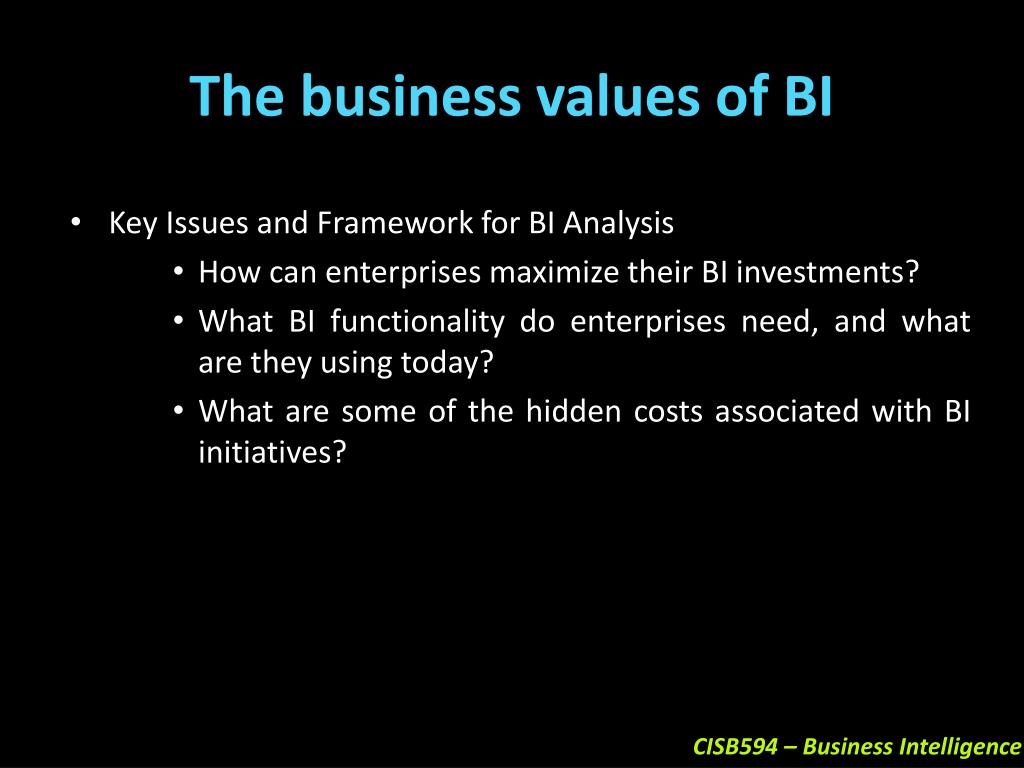 The business values of BI

• Key Issues and Framework for BI Analysis
  • How can enterprises maximize their BI investments?
  • What BI functionality do enterprises need, and what are they using today?
  • What are some of the hidden costs associated with BI initiatives?

CISB594 – Business Intelligence